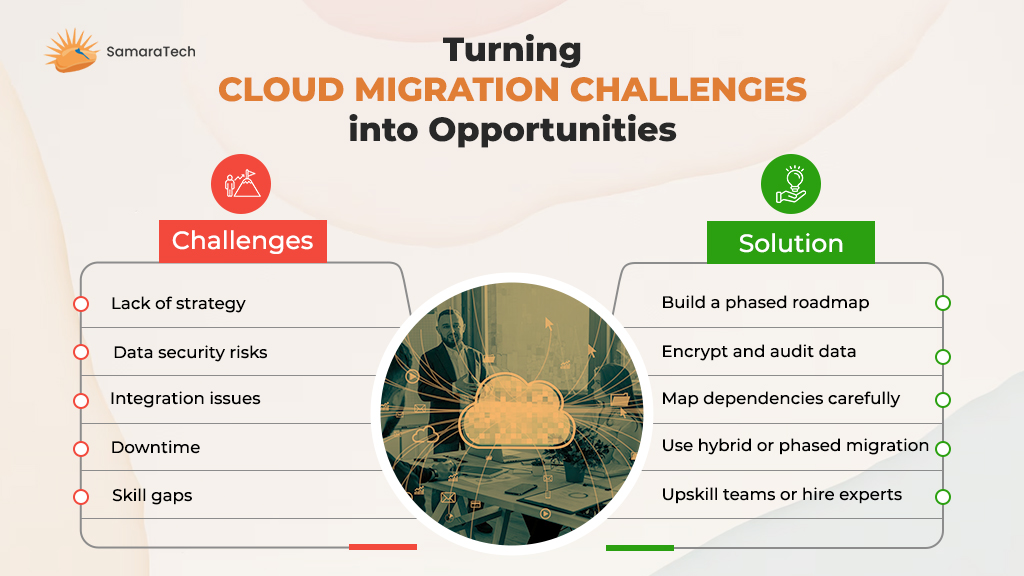 SamaraTech

Turning
CLOUD MIGRATION CHALLENGES
into Opportunities

Challenges

Lack of strategy
Data security risks
Integration issues
Downtime
Skill gaps

Solution

Build a phased roadmap
Encrypt and audit data
Map dependencies carefully
Use hybrid or phased migration
Upskill teams or hire experts